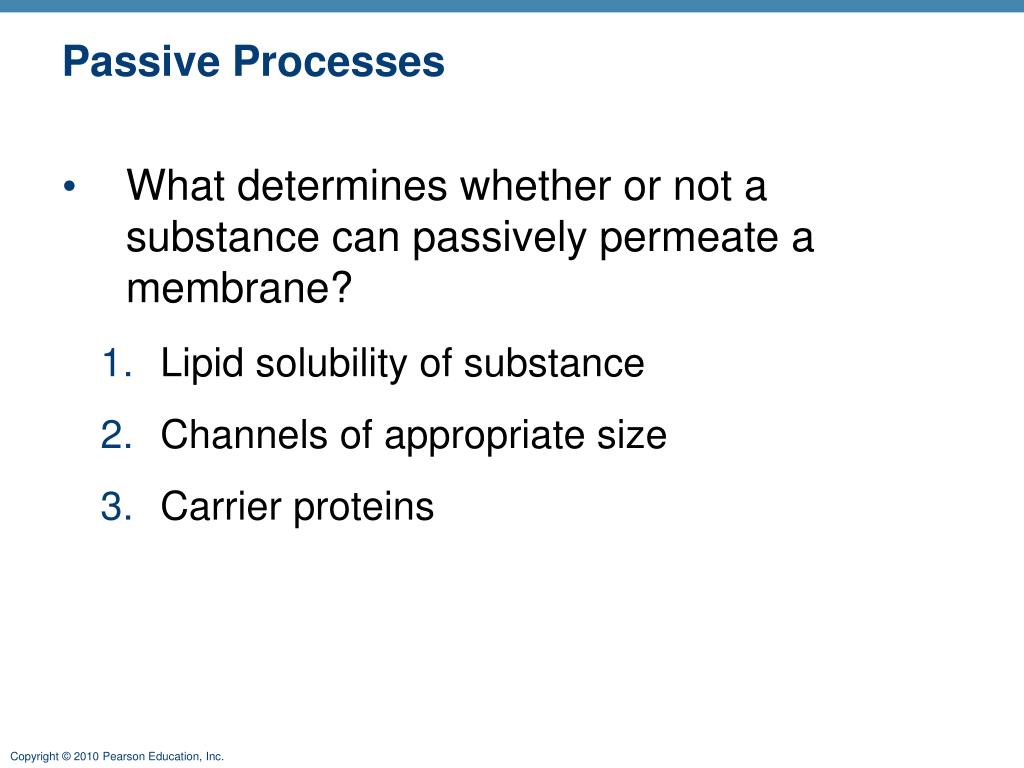 Passive Processes

• What determines whether or not a substance can passively permeate a membrane?

1. Lipid solubility of substance
2. Channels of appropriate size
3. Carrier proteins

Copyright © 2010 Pearson Education, Inc.